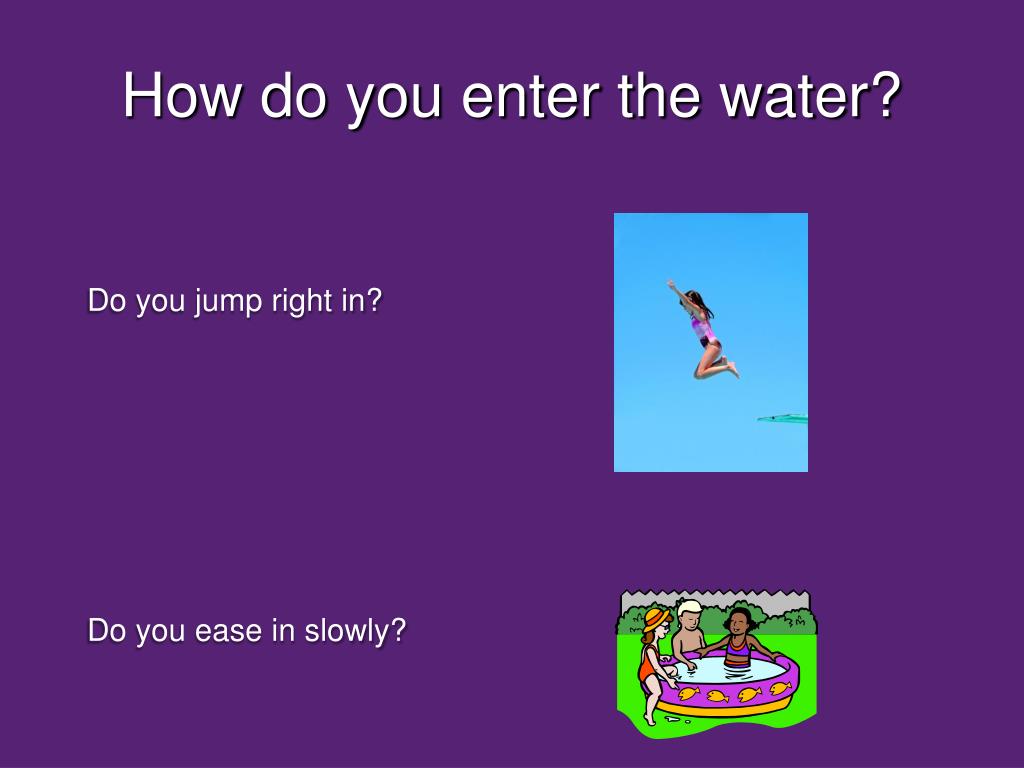 How do you enter the water?

Do you jump right in?

Do you ease in slowly?